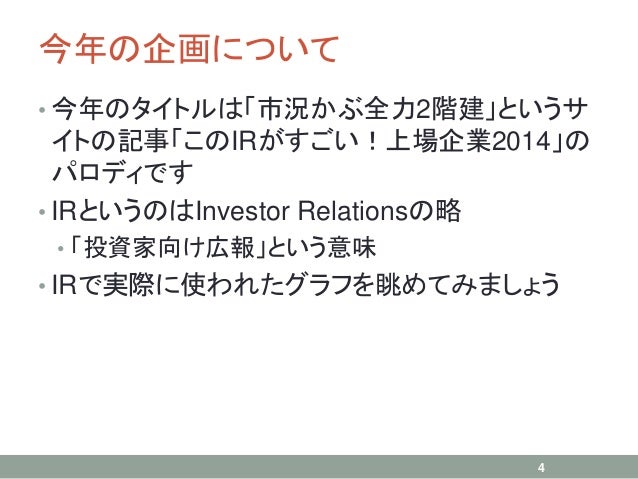 今年の企画について

• 今年のタイトルは「市況かぶ全力2階建」というサイトの記事「このIRがすごい！上場企業2014」のパロディです

• IRというのはInvestor Relationsの略

  • 「投資家向け広報」という意味

• IRで実際に使われたグラフを眺めてみましょう

4